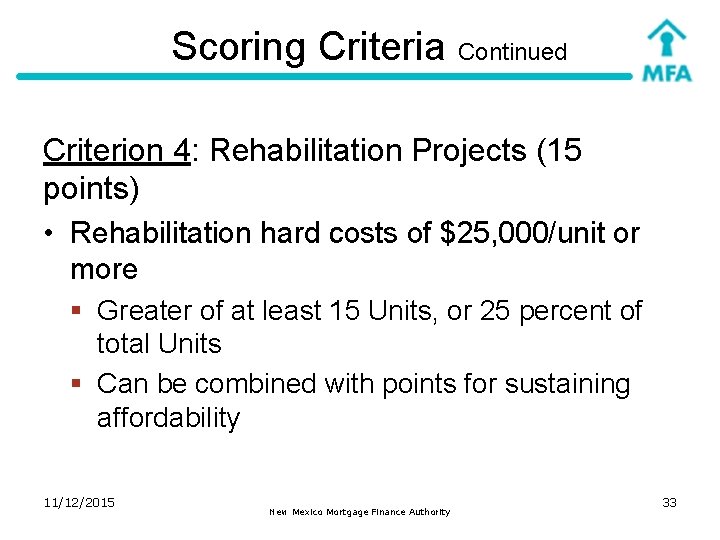 Scoring Criteria Continued

MFA

Criterion 4: Rehabilitation Projects (15 points)

• Rehabilitation hard costs of \$25,000/unit or more
  ▪ Greater of at least 15 Units, or 25 percent of total Units
  ▪ Can be combined with points for sustaining affordability

11/12/2015

New Mexico Mortgage Finance Authority

33